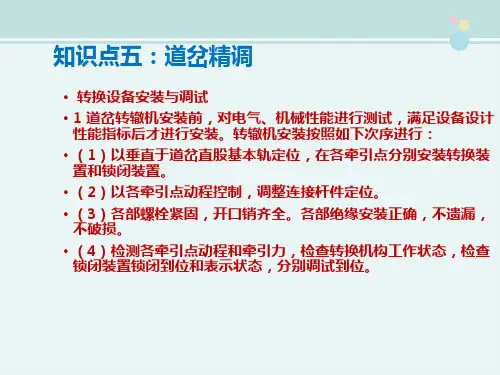 知识点五：道岔精调

• 转换设备安装与调试

• 1 道岔转辙机安装前，对电气、机械性能进行测试，满足设备设计性能指标后才进行安装。转辙机安装按照如下次序进行：

• （1）以垂直于道岔直股基本轨定位，在各牵引点分别安装转换装置和锁闭装置。

• （2）以各牵引点动程控制，调整连接杆件定位。

• （3）各部螺栓紧固，开口销齐全。各部绝缘安装正确，不遗漏，不破损。

• （4）检测各牵引点动程和牵引力，检查转换机构工作状态，检查锁闭装置锁闭到位和表示状态，分别调试到位。